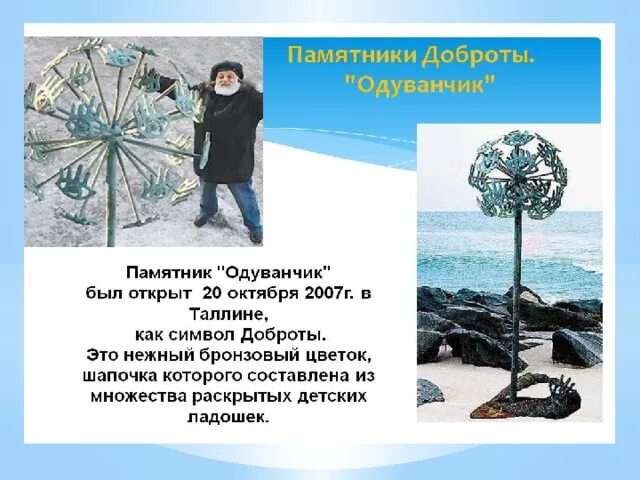 Памятники Доброты.
"Одуванчик"

Памятник "Одуванчик" был открыт 20 октября 2007г. в Таллине, как символ Доброты.
Это нежный бронзовый цветок, шапочка которого составлена из множества раскрытых детских ладошек.